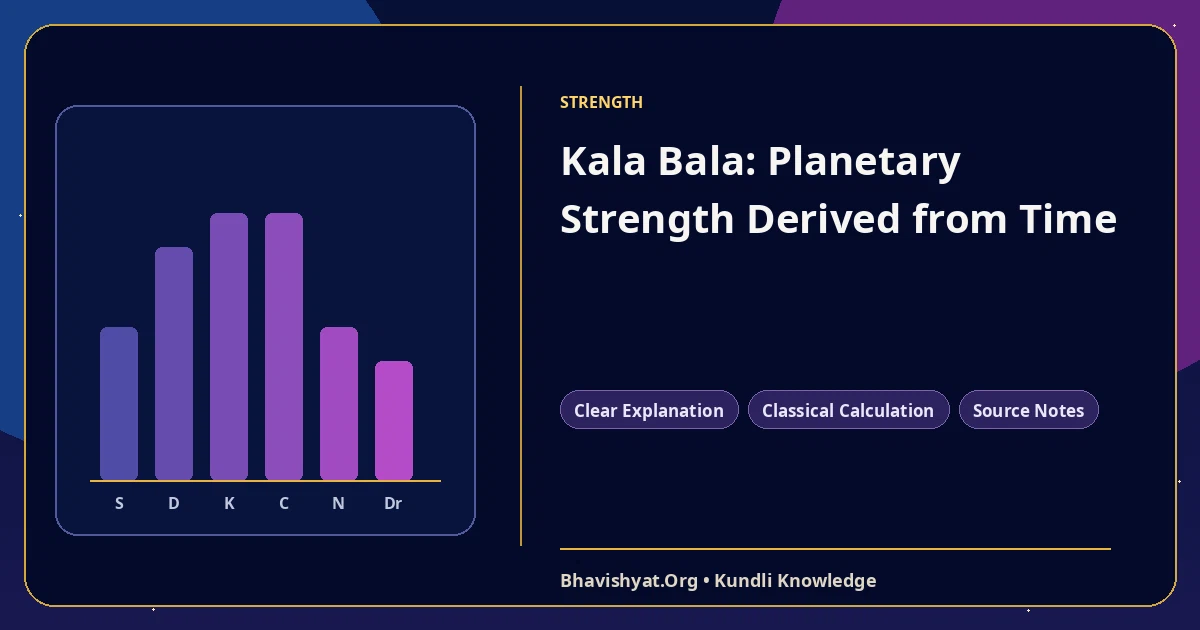 S D K C N Dr

STRENGTH

Kala Bala: Planetary Strength Derived from Time

Clear Explanation
Classical Calculation
Source Notes

Bhavishyat.Org • Kundli Knowledge